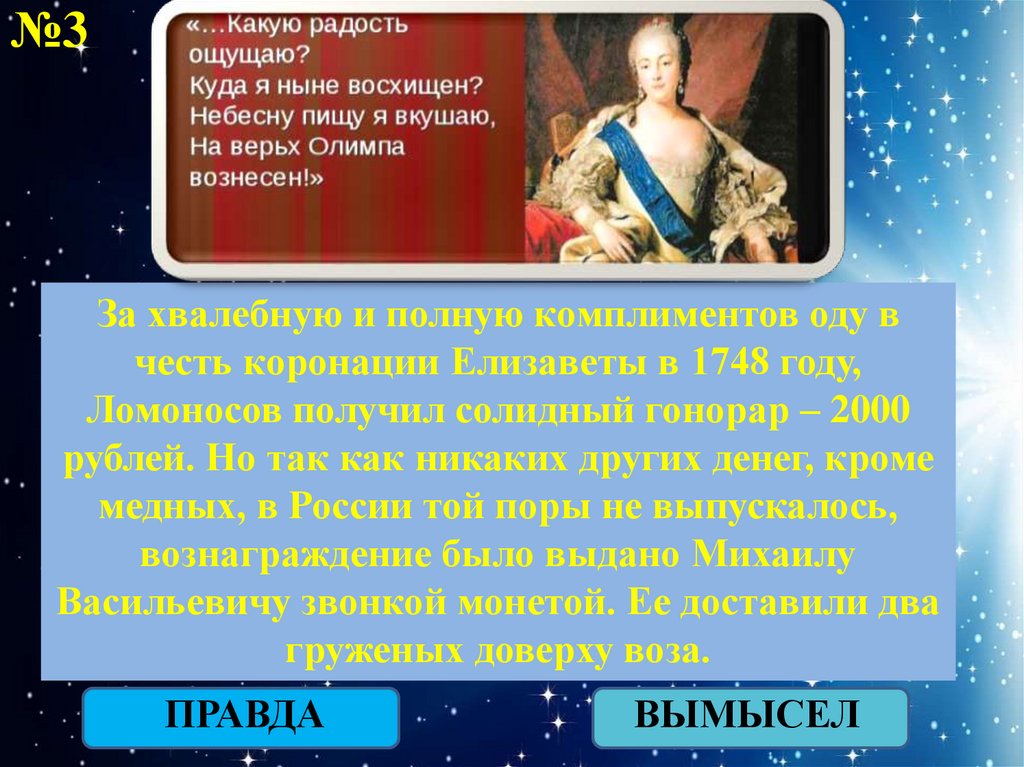 №3

«…Какую радость ощущаю?
Куда я ныне восхищен?
Небесну пищу я вкушаю,
На верьх Олимпа вознесен!»

За хвалебную и полную комплиментов оду в честь коронации Елизаветы в 1748 году, Ломоносов получил солидный гонорар – 2000 рублей. Но так как никаких других денег, кроме медных, в России той поры не выпускалось, вознаграждение было выдано Михаилу Васильевичу звонкой монетой. Ее доставили два груженых доверху воза.

ПРАВДА

ВЫМЫСЕЛ